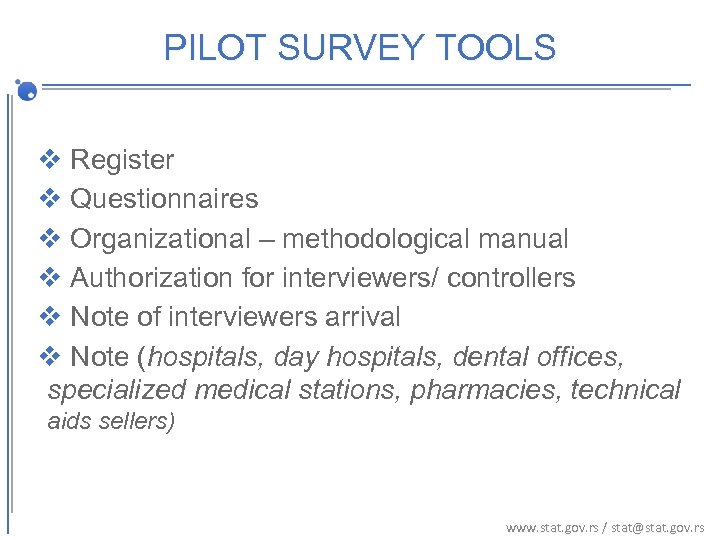 PILOT SURVEY TOOLS

❖ Register
❖ Questionnaires
❖ Organizational – methodological manual
❖ Authorization for interviewers/ controllers
❖ Note of interviewers arrival
❖ Note (hospitals, day hospitals, dental offices, specialized medical stations, pharmacies, technical aids sellers)

www.stat.gov.rs / stat@stat.gov.rs